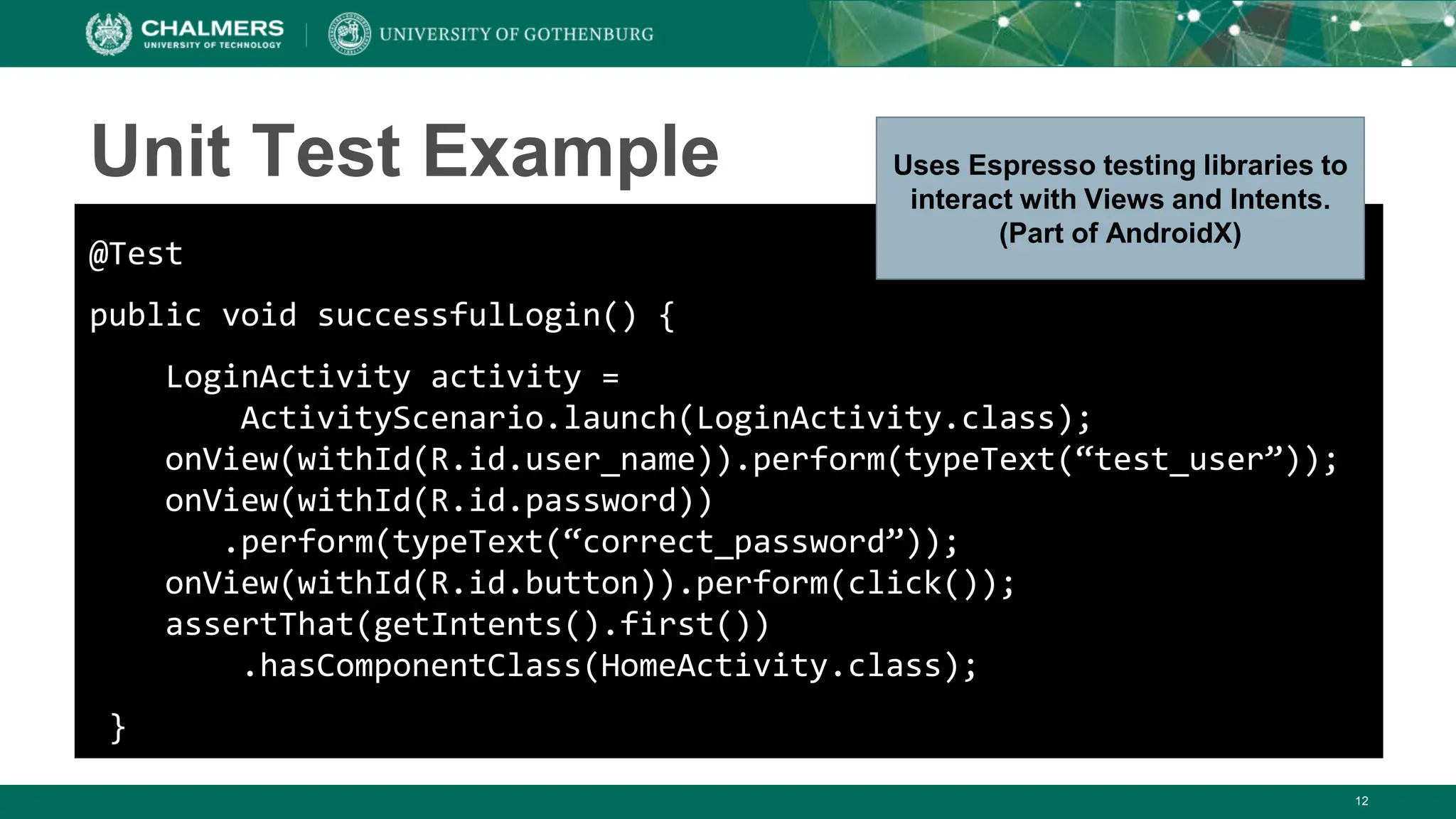 CHALMERS
UNIVERSITY OF TECHNOLOGY

UNIVERSITY OF GOTHENBURG

Unit Test Example

Uses Espresso testing libraries to interact with Views and Intents. (Part of AndroidX)

@Test

public void successfulLogin() {

LoginActivity activity =
ActivityScenario.launch(LoginActivity.class);
onView(withId(R.id.user_name)).perform(typeText(“test_user”));
onView(withId(R.id.password))
.perform(typeText(“correct_password”));
onView(withId(R.id.button)).perform(click());
assertThat(getIntents().first())
.hasComponentClass(HomeActivity.class);

}

12